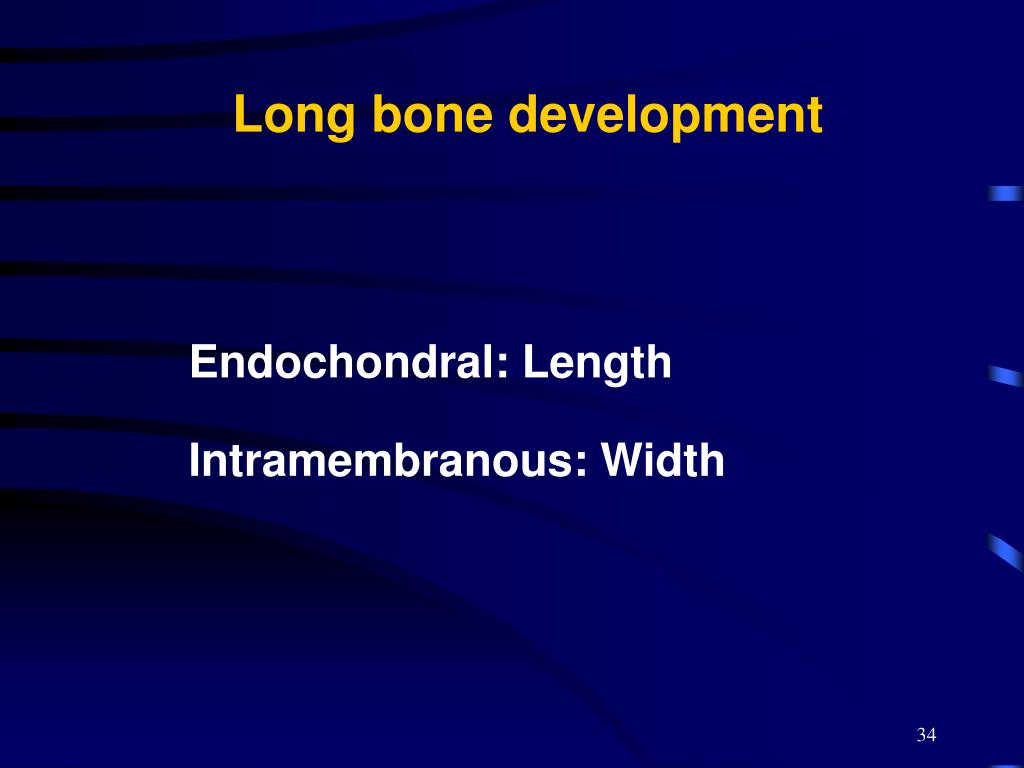 Long bone development

Endochondral: Length

Intramembranous: Width

34